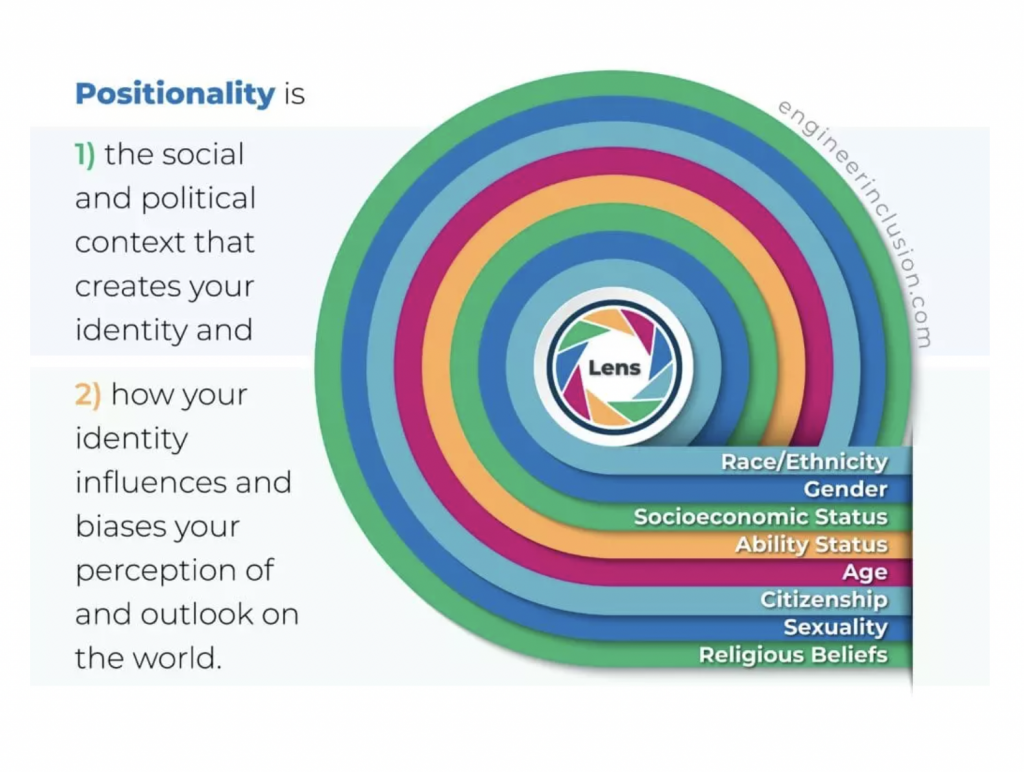 Positionality is

1) the social and political context that creates your identity and

2) how your identity influences and biases your perception of and outlook on the world.

engineerinclusion.com

Lens

Race/Ethnicity
Gender
Socioeconomic Status
Ability Status
Age
Citizenship
Sexuality
Religious Beliefs